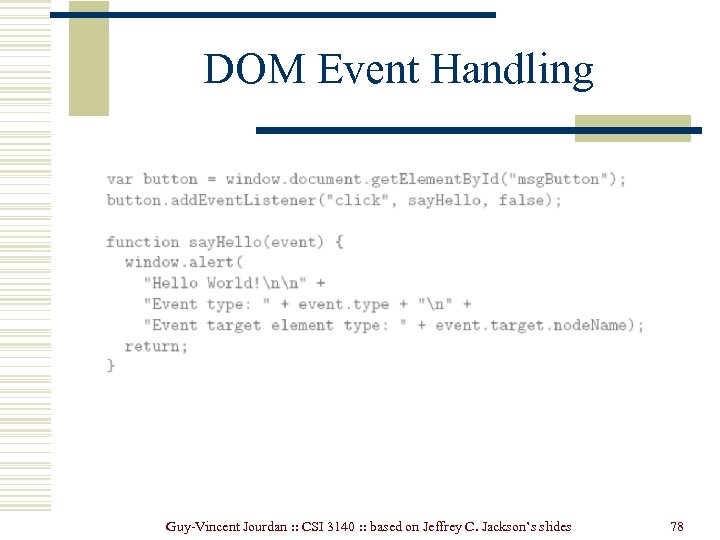 DOM Event Handling

var button = window.document.getElementById("msgButton");
button.addEventListener("click", sayHello, false);

function sayHello(event) {
  window.alert(
    "Hello World!\n\n" +
    "Event type: " + event.type + "\n" +
    "Event target element type: " + event.target.nodeName);
  return;
}

Guy-Vincent Jourdan :: CSI 3140 :: based on Jeffrey C. Jackson's slides

78